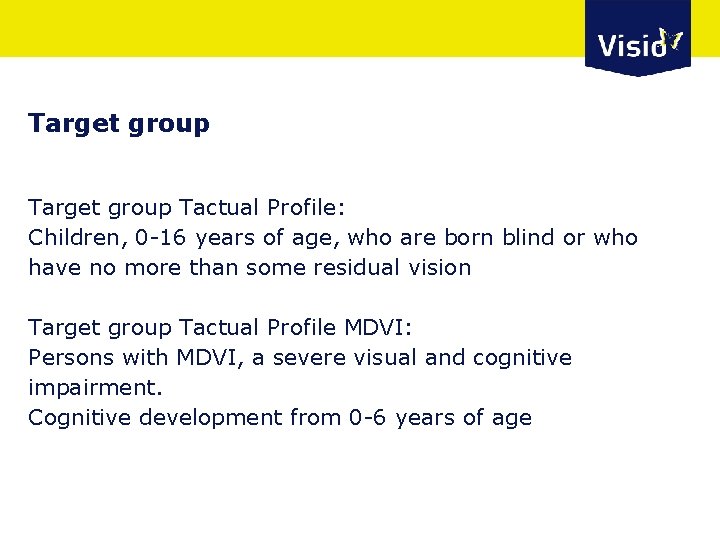 Visio

Target group

Target group Tactual Profile:
Children, 0-16 years of age, who are born blind or who have no more than some residual vision

Target group Tactual Profile MDVI:
Persons with MDVI, a severe visual and cognitive impairment.
Cognitive development from 0-6 years of age